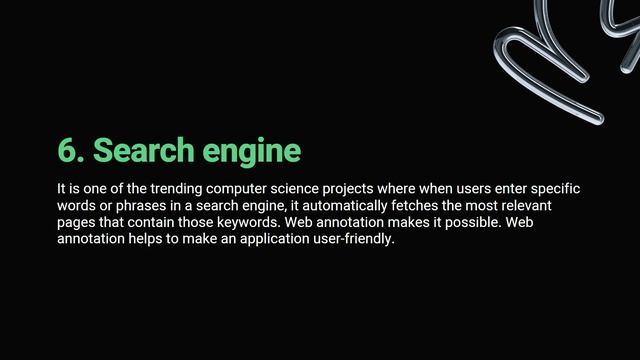 6. Search engine

It is one of the trending computer science projects where when users enter specific words or phrases in a search engine, it automatically fetches the most relevant pages that contain those keywords. Web annotation makes it possible. Web annotation helps to make an application user-friendly.